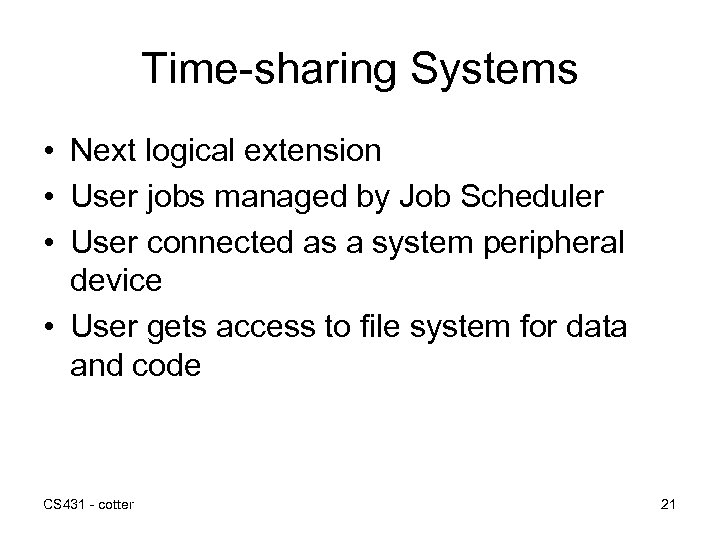 Time-sharing Systems

• Next logical extension
• User jobs managed by Job Scheduler
• User connected as a system peripheral device
• User gets access to file system for data and code

CS431 - cotter

21